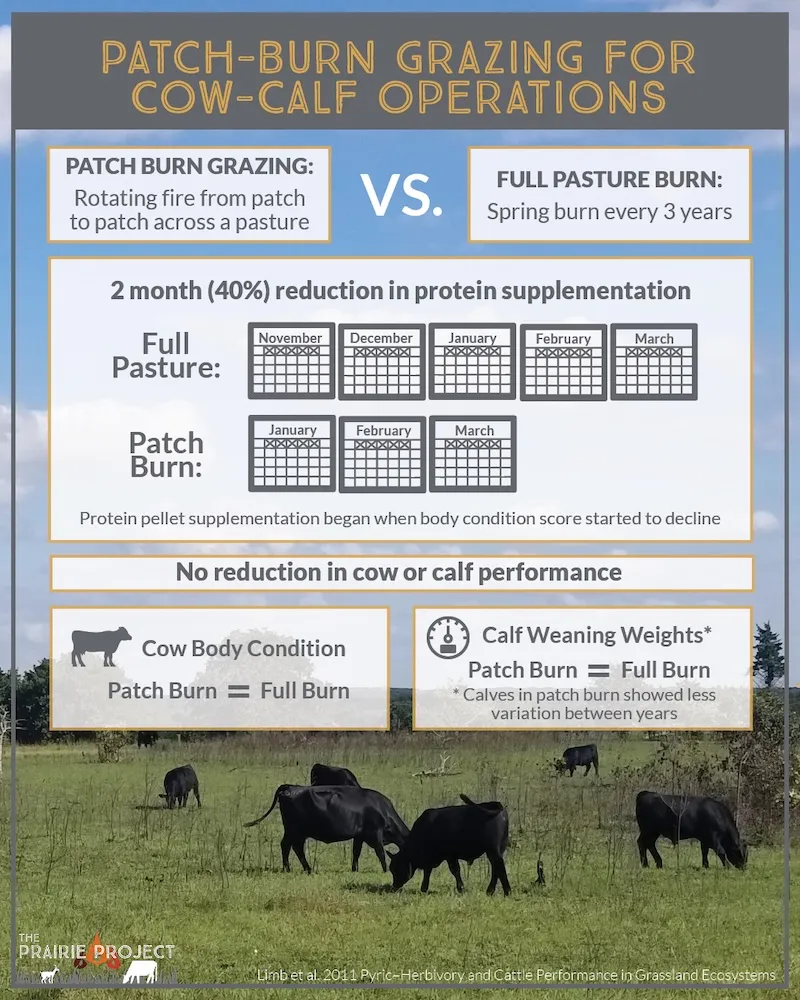 PATCH-BURN GRAZING FOR COW-CALF OPERATIONS

PATCH BURN GRAZING:
Rotating fire from patch to patch across a pasture

VS.

FULL PASTURE BURN:
Spring burn every 3 years

2 month (40%) reduction in protein supplementation

Full Pasture:

November

December

January

February

March

Patch Burn:

January

February

March

Protein pellet supplementation began when body condition score started to decline

No reduction in cow or calf performance

Cow Body Condition
Patch Burn = Full Burn

Calf Weaning Weights*
Patch Burn = Full Burn
* Calves in patch burn showed less variation between years

THE PRAIRIE PROJECT

Limb et al. 2011 Pyric-Herbivory and Cattle Performance in Grassland Ecosystems